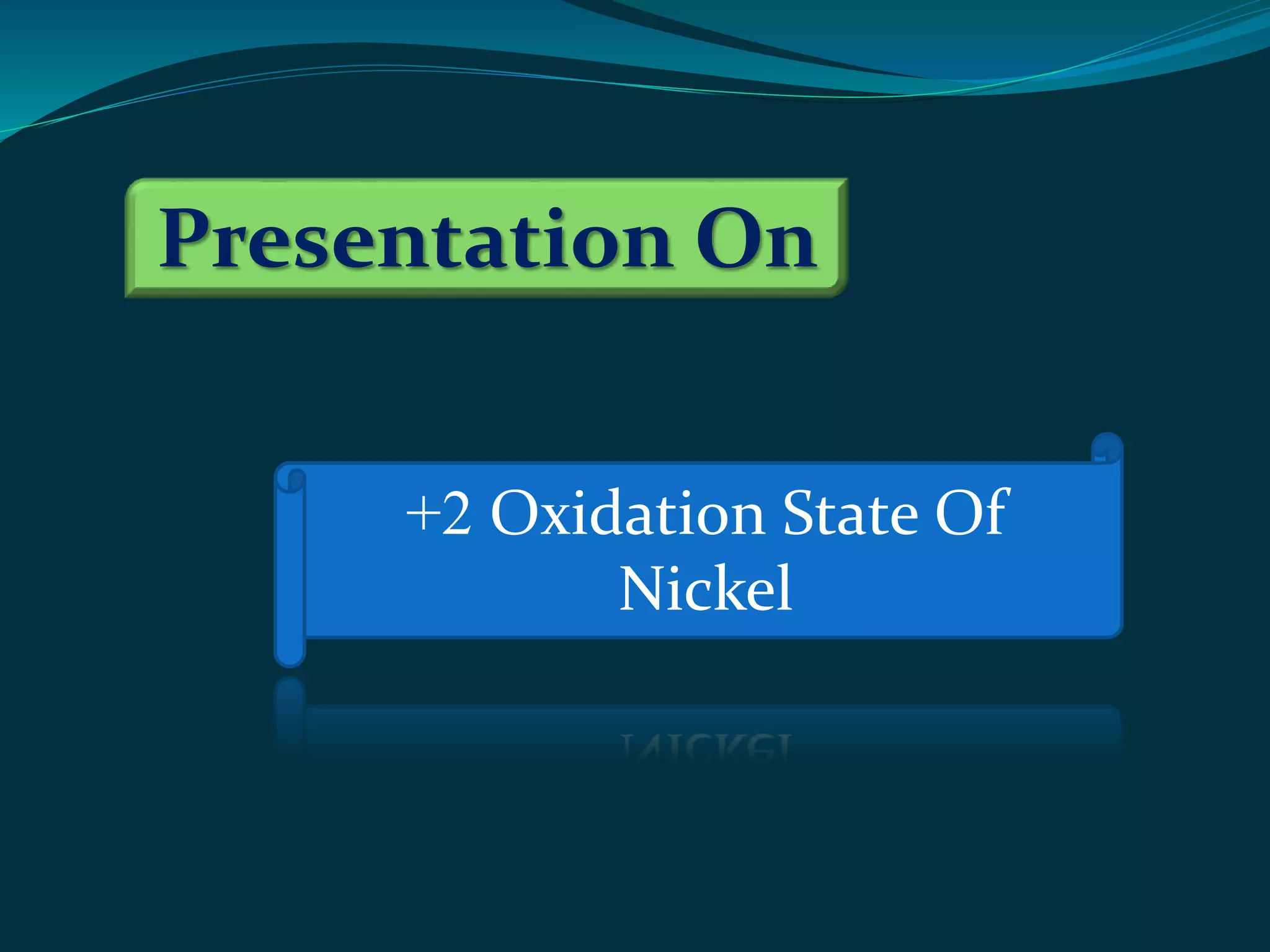 Presentation On

+2 Oxidation State Of Nickel